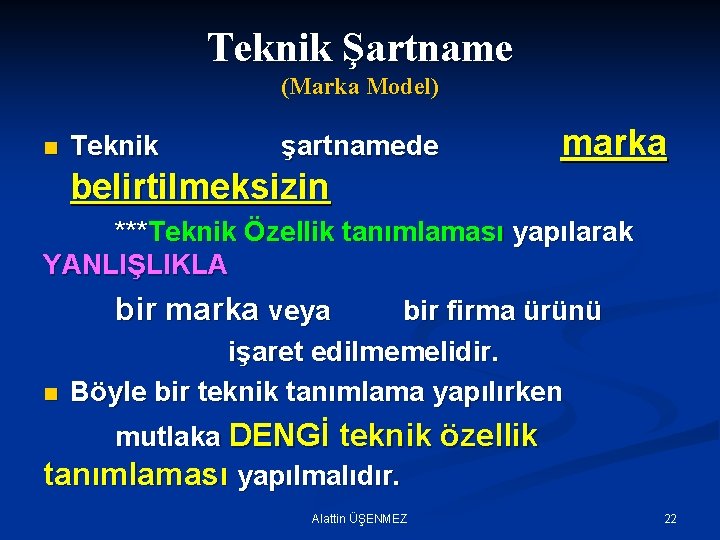 Teknik Şartname
(Marka Model)

Teknik şartnamede marka belirtilmeksizin

***Teknik Özellik tanımlaması yapılarak YANLIŞLIKLA

bir marka veya bir firma ürünü

işaret edilmemelidir.

Böyle bir teknik tanımlama yapılırken mutlaka DENGİ teknik özellik tanımlaması yapılmalıdır.

Alattin ÜŞENMEZ

22